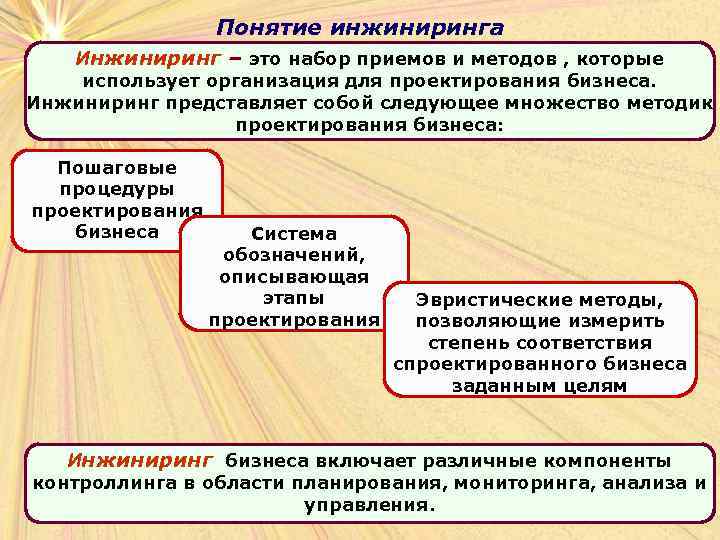 Понятие инжиниринга

Инжиниринг – это набор приемов и методов , которые использует организация для проектирования бизнеса. Инжиниринг представляет собой следующее множество методик проектирования бизнеса:

Пошаговые процедуры проектирования бизнеса

Система обозначений, описывающая этапы проектирования

Эвристические методы, позволяющие измерить степень соответствия спроектированного бизнеса заданным целям

Инжиниринг бизнеса включает различные компоненты контроллинга в области планирования, мониторинга, анализа и управления.